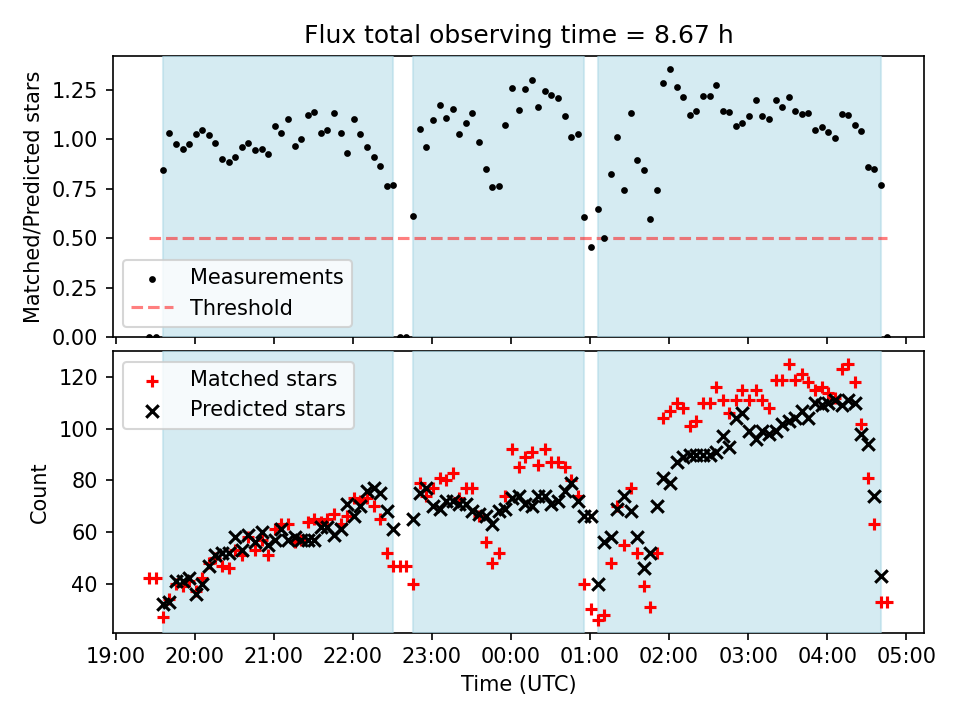 Flux total observing time = 8.67 h

Matched/Predicted stars

1.25
1.00
0.75
0.50
0.25
0.00

Measurements
Threshold

Count

120
100
80
60
40

Matched stars
Predicted stars

19:00 20:00 21:00 22:00 23:00 00:00 01:00 02:00 03:00 04:00 05:00

Time (UTC)